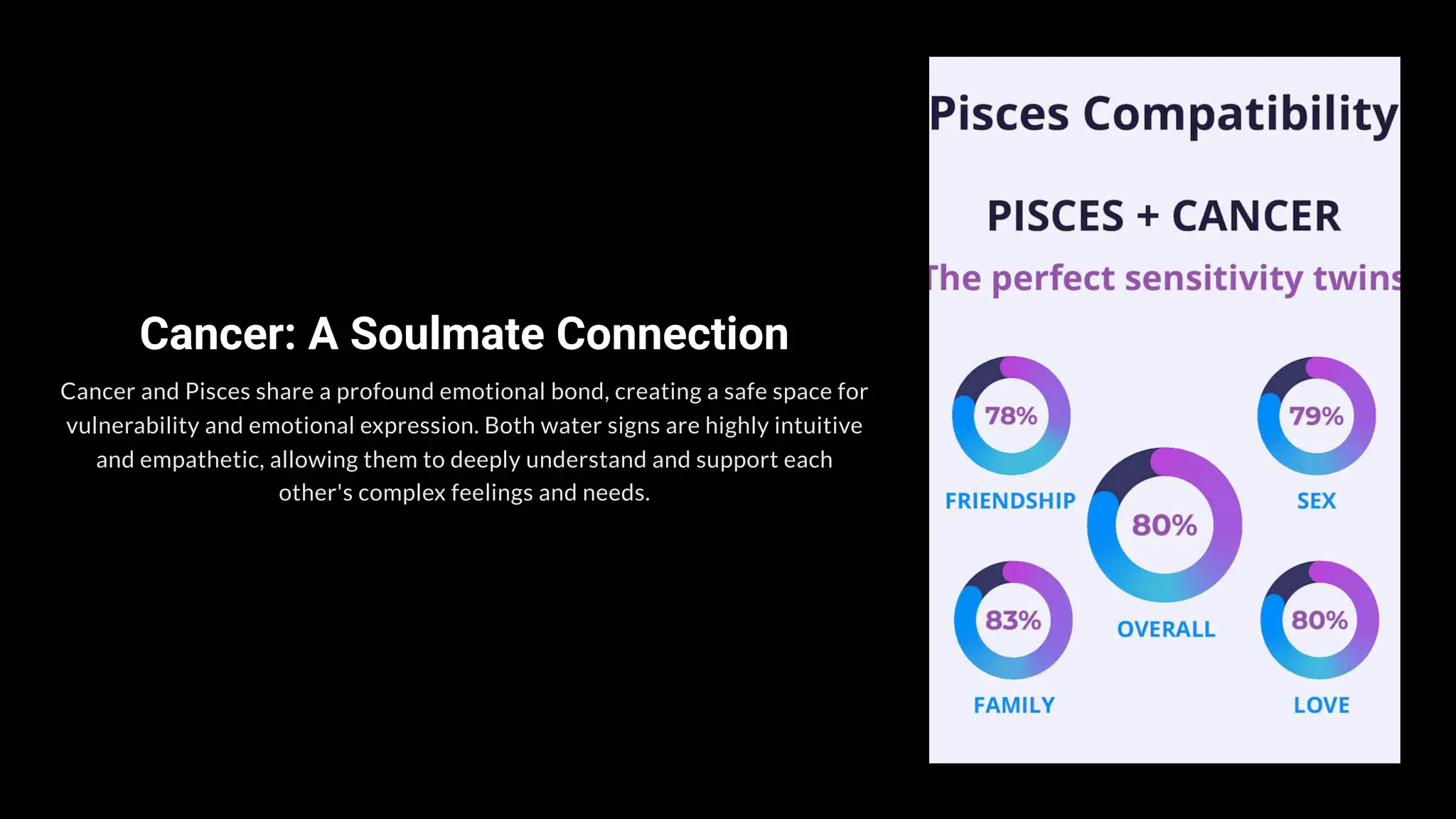 Cancer: A Soulmate Connection

Cancer and Pisces share a profound emotional bond, creating a safe space for vulnerability and emotional expression. Both water signs are highly intuitive and empathetic, allowing them to deeply understand and support each other's complex feelings and needs.

Pisces Compatibility

PISCES + CANCER

The perfect sensitivity twins

78%

FRIENDSHIP

79%

SEX

80%

OVERALL

83%

FAMILY

80%

LOVE